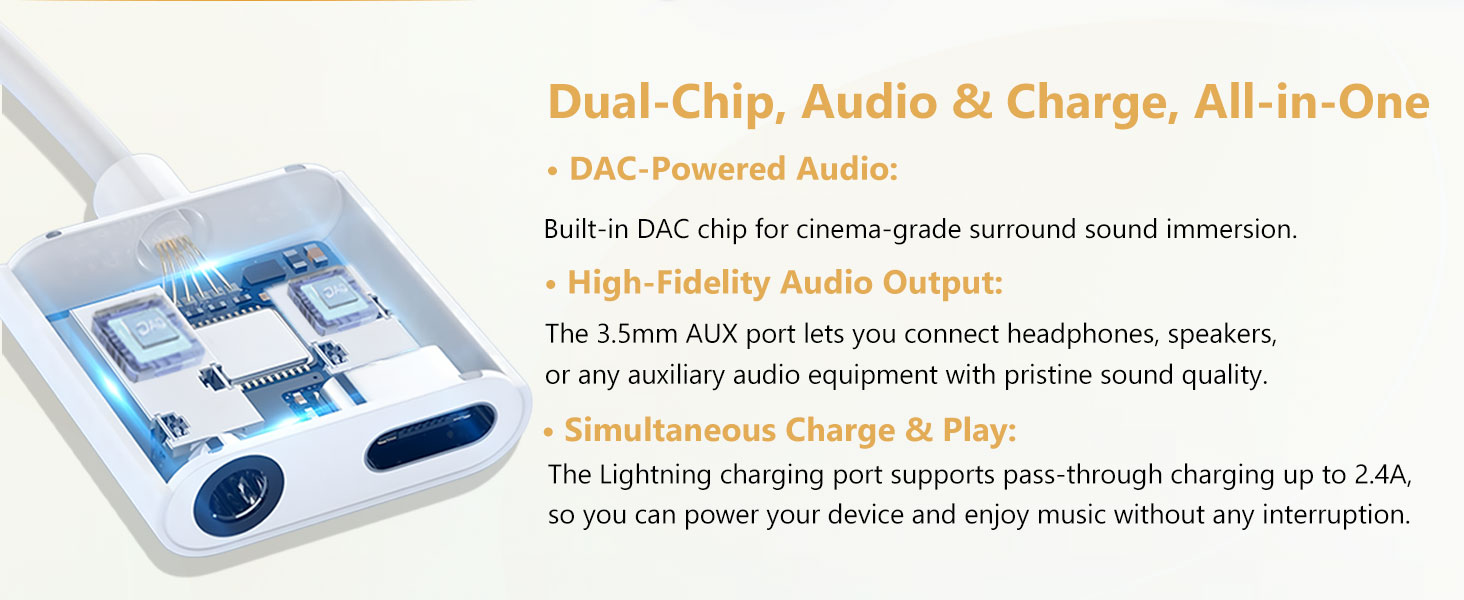 Dual-Chip, Audio & Charge, All-in-One

• DAC-Powered Audio:

Built-in DAC chip for cinema-grade surround sound immersion.

• High-Fidelity Audio Output:

The 3.5mm AUX port lets you connect headphones, speakers, or any auxiliary audio equipment with pristine sound quality.

• Simultaneous Charge & Play:

The Lightning charging port supports pass-through charging up to 2.4A, so you can power your device and enjoy music without any interruption.